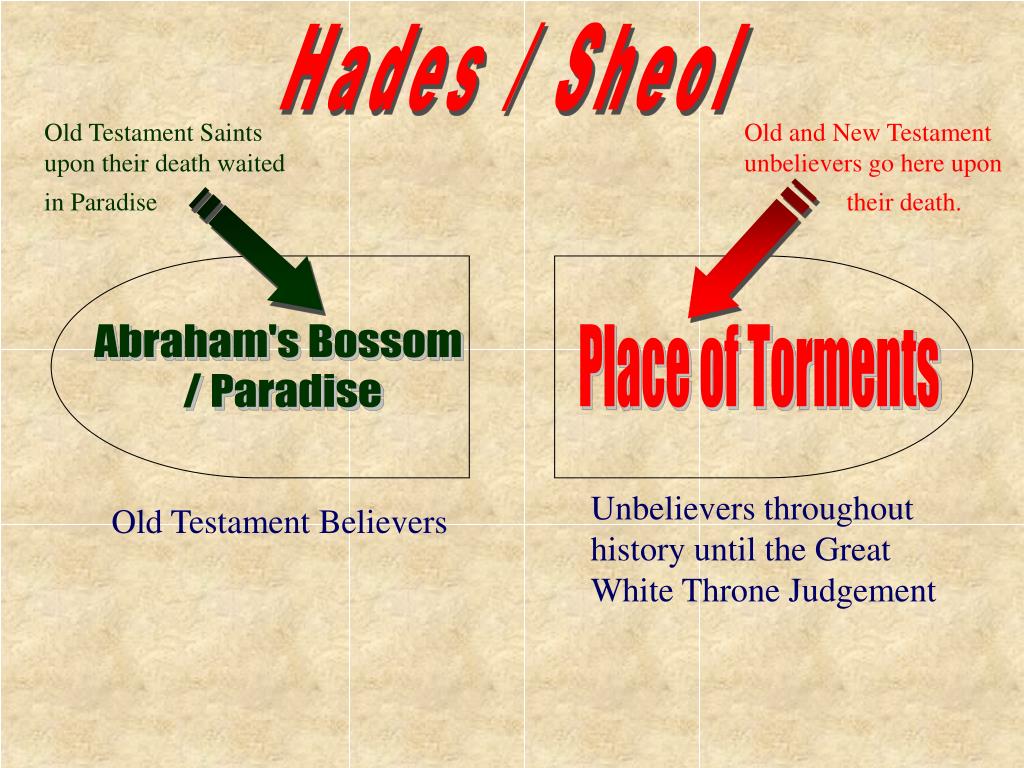 Hades / Sheol

Old Testament Saints upon their death waited in Paradise

Old and New Testament unbelievers go here upon their death.

Abraham's Bossom / Paradise

Place of Torments

Old Testament Believers

Unbelievers throughout history until the Great White Throne Judgement